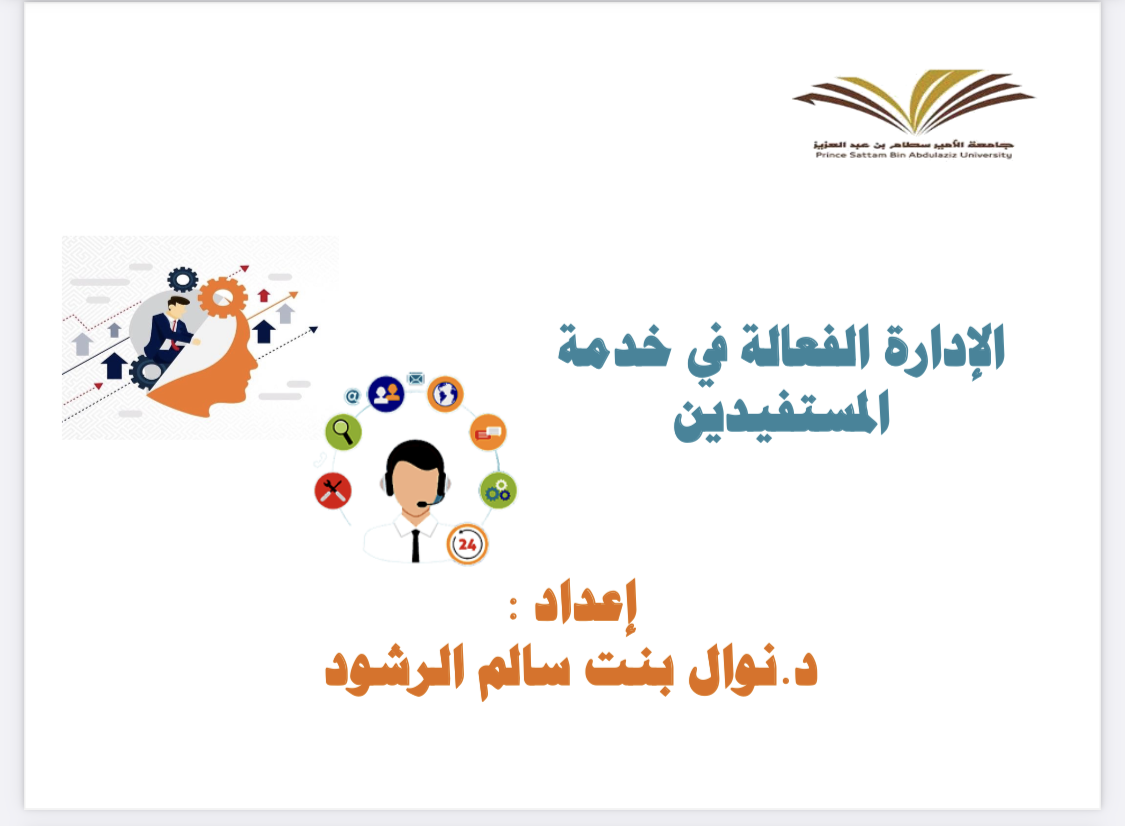 جامعة الأمير سطام بن عبد العزيز
Prince Sattam Bin Abdulaziz University

الإدارة الفعالة في خدمة المستفيدين

24

إعداد :
د.نوال بنت سالم الرشود